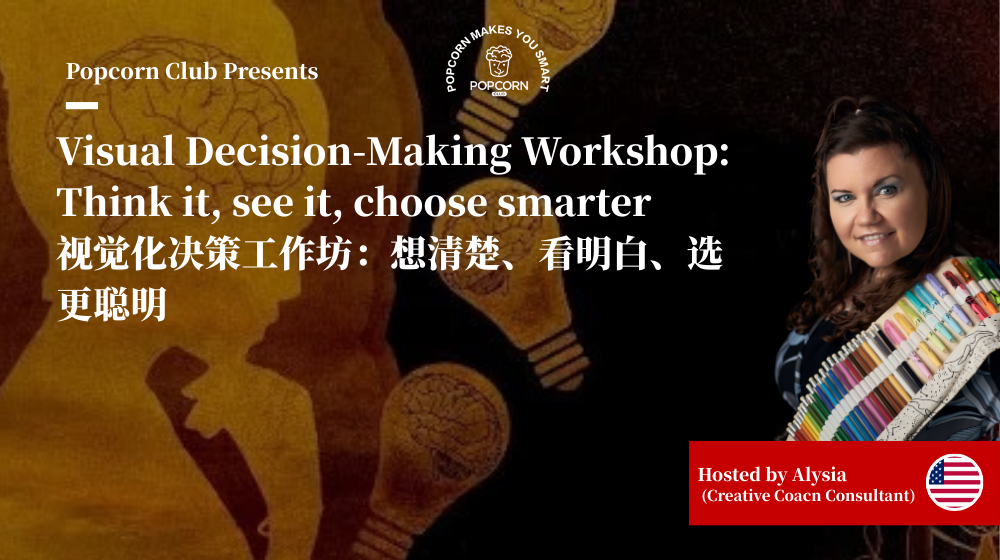 Popcorn Club Presents

POPCORN MAKES YOU SMART
POPCORN
CLUB

Visual Decision-Making Workshop: Think it, see it, choose smarter
视觉化决策工作坊：想清楚、看明白、选更聪明

Hosted by Alysia
(Creative Coacn Consultant)